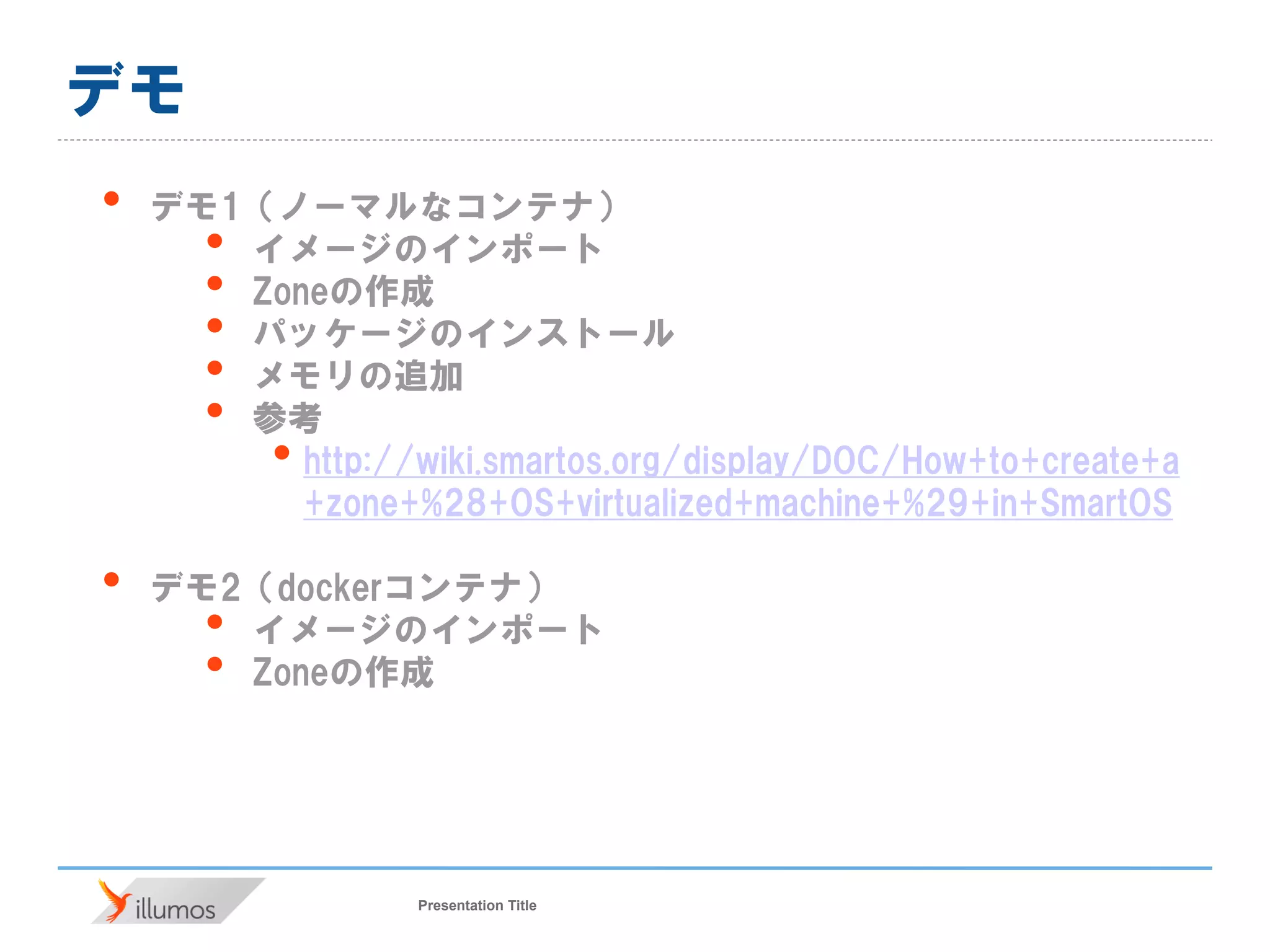 デモ

- デモ1（ノーマルなコンテナ）
  - イメージのインポート
  - Zoneの作成
  - パッケージのインストール
  - メモリの追加
  - 参考
    - http://wiki.smartos.org/display/DOC/How+to+create+a+zone+%28+OS+virtualized+machine+%29+in+SmartOS

- デモ2（dockerコンテナ）
  - イメージのインポート
  - Zoneの作成

illumos

Presentation Title